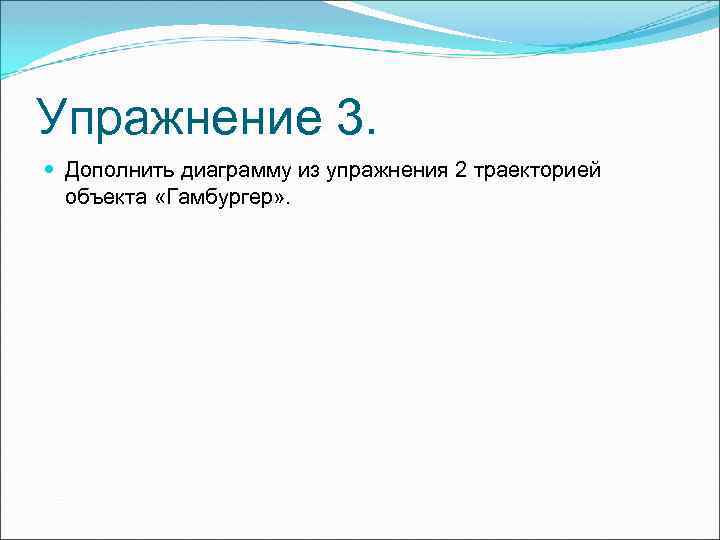 Упражнение 3.

Дополнить диаграмму из упражнения 2 траекторией объекта «Гамбургер».